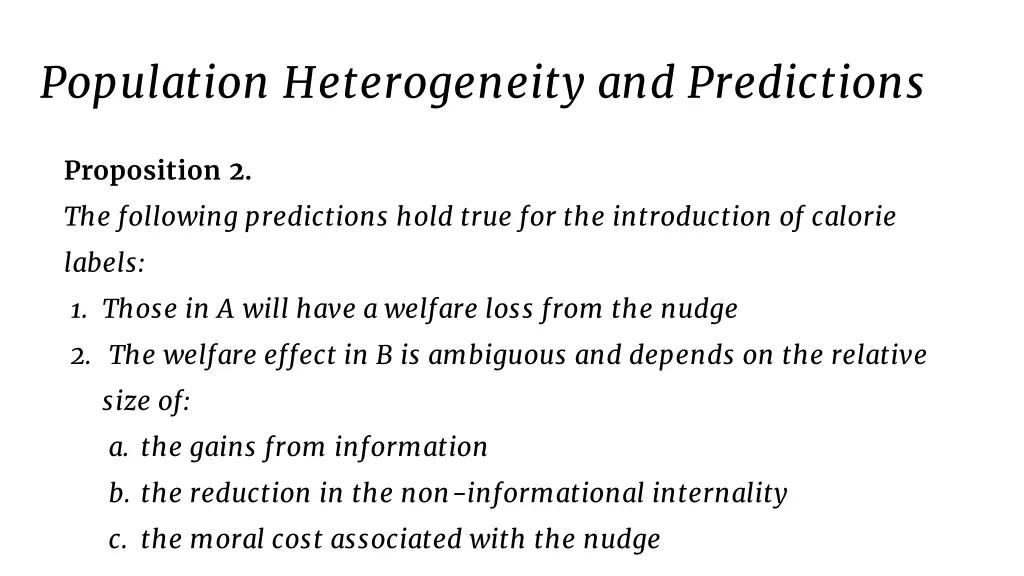 Population Heterogeneity and Predictions

Proposition 2.

The following predictions hold true for the introduction of calorie labels:

1. Those in A will have a welfare loss from the nudge
2. The welfare effect in B is ambiguous and depends on the relative size of:
   a. the gains from information
   b. the reduction in the non-informational internality
   c. the moral cost associated with the nudge